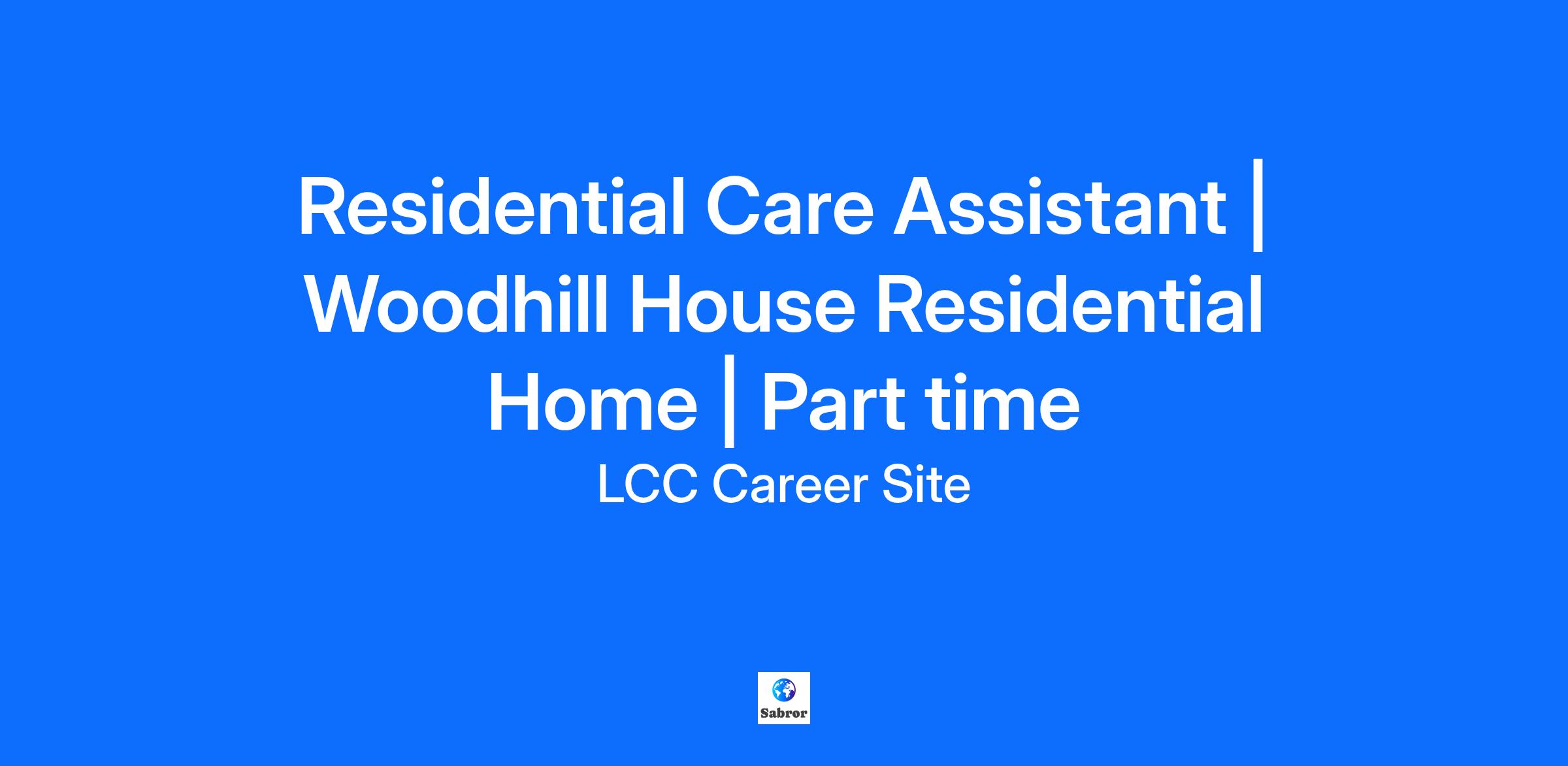 Residential Care Assistant | Woodhill House Residential Home | Part time

LCC Career Site

Sabror